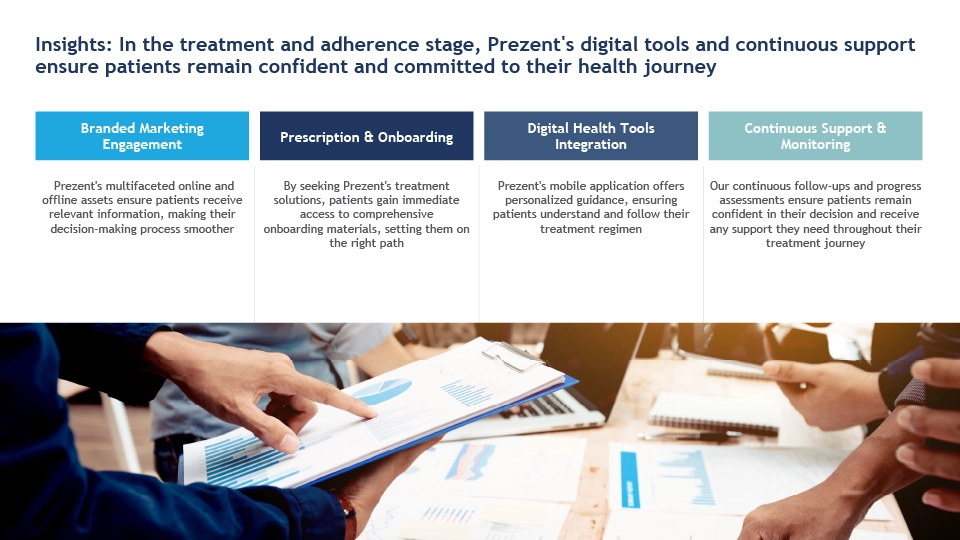 Insights: In the treatment and adherence stage, Prezent's digital tools and continuous support ensure patients remain confident and committed to their health journey

Branded Marketing Engagement

Prezent's multifaceted online and offline assets ensure patients receive relevant information, making their decision-making process smoother

Prescription & Onboarding

By seeking Prezent's treatment solutions, patients gain immediate access to comprehensive onboarding materials, setting them on the right path

Digital Health Tools Integration

Prezent's mobile application offers personalized guidance, ensuring patients understand and follow their treatment regimen

Continuous Support & Monitoring

Our continuous follow-ups and progress assessments ensure patients remain confident in their decision and receive any support they need throughout their treatment journey